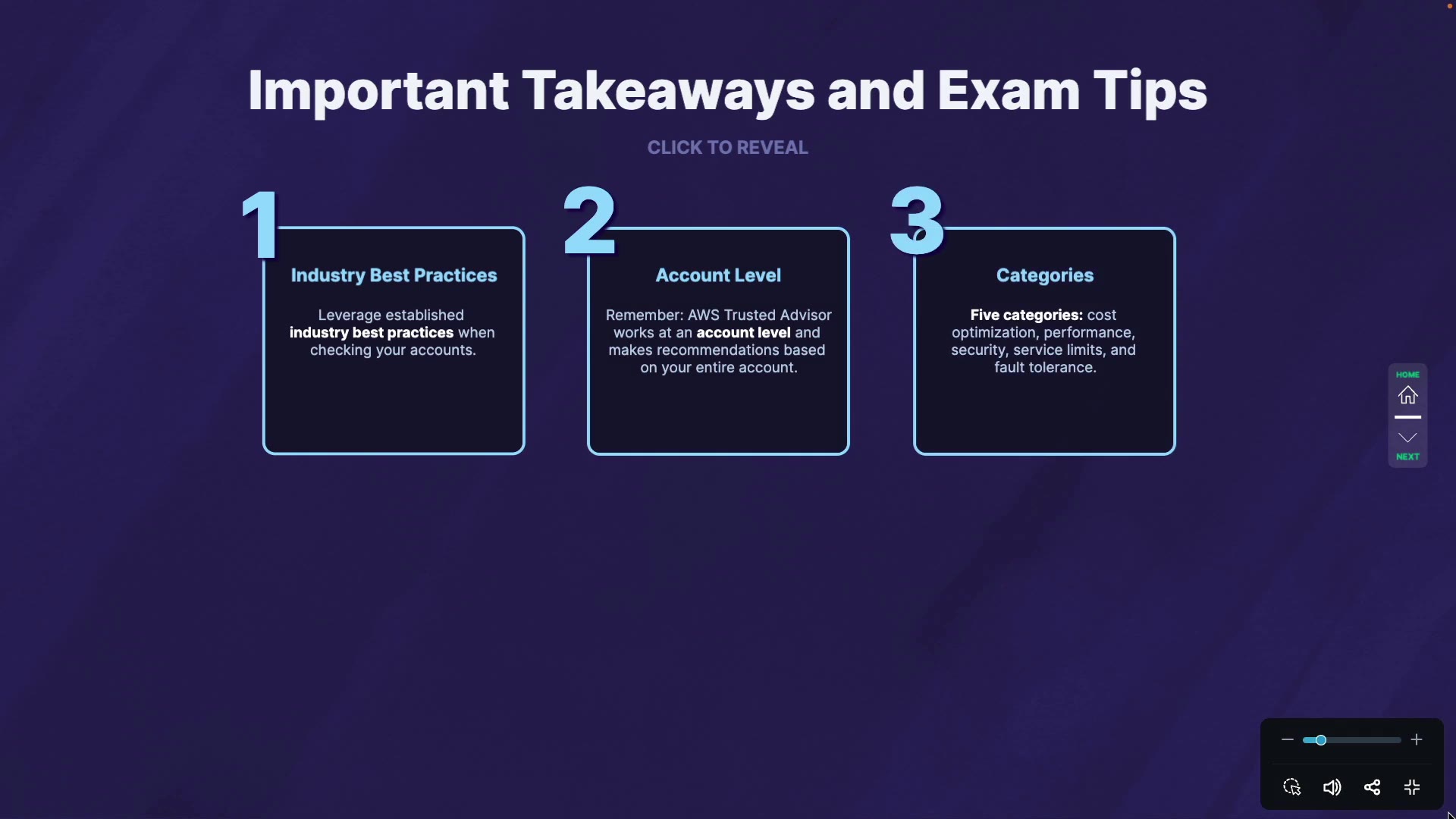 Important Takeaways and Exam Tips

CLICK TO REVEAL

1

Industry Best Practices

Leverage established industry best practices when checking your accounts.

2

Account Level

Remember: AWS Trusted Advisor works at an account level and makes recommendations based on your entire account.

3

Categories

Five categories: cost optimization, performance, security, service limits, and fault tolerance.

HOME

NEXT